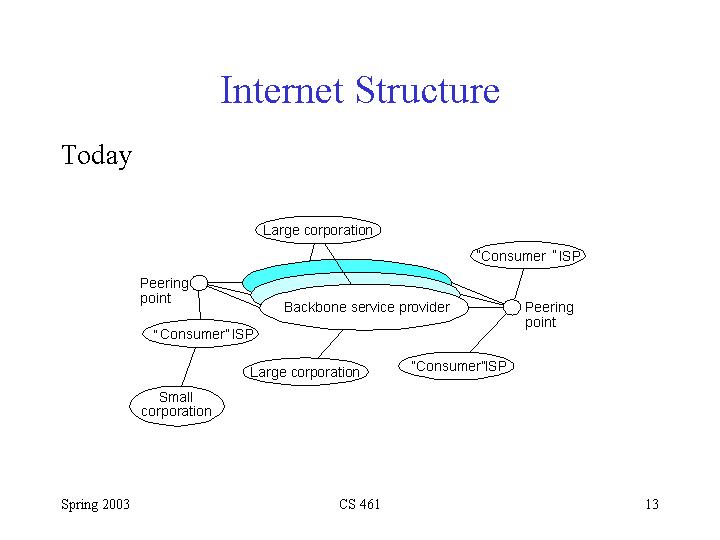 Internet Structure

Today

Large corporation

"Consumer " ISP

Peering point

Backbone service provider

Peering point

"Consumer" ISP

Large corporation

"Consumer"ISP

Small corporation

Spring 2003

CS 461

13